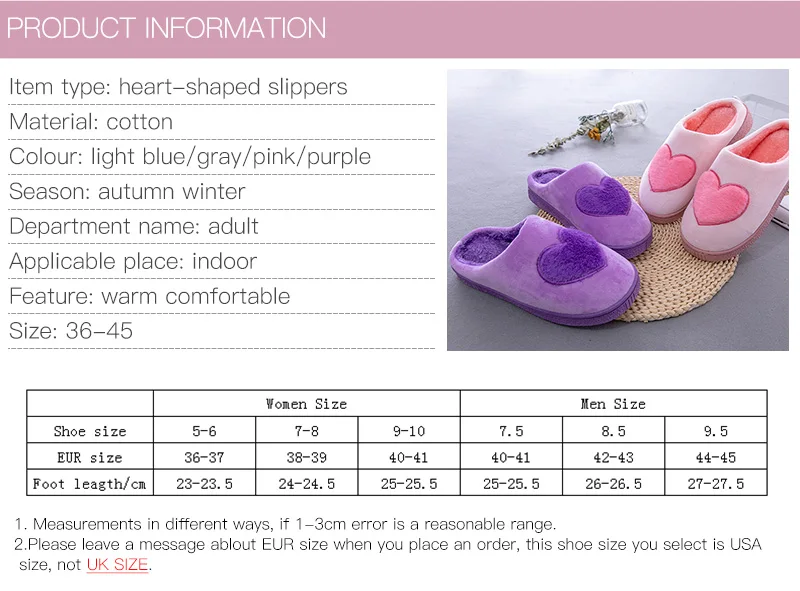 PRODUCT INFORMATION

Item type: heart-shaped slippers
Material: cotton
Colour: light blue/gray/pink/purple
Season: autumn winter
Department name: adult
Applicable place: indoor
Feature: warm comfortable
Size: 36-45

| | Women Size | | | Men Size | | |
|---|---|---|---|---|---|---|
| Shoe size | 5-6 | 7-8 | 9-10 | 7.5 | 8.5 | 9.5 |
| EUR size | 36-37 | 38-39 | 40-41 | 40-41 | 42-43 | 44-45 |
| Foot leagth/cm | 23-23.5 | 24-24.5 | 25-25.5 | 25-25.5 | 26-26.5 | 27-27.5 |

1. Measurements in different ways, if 1-3cm error is a reasonable range.
2.Please leave a message ablout EUR size when you place an order, this shoe size you select is USA size, not UK SIZE.